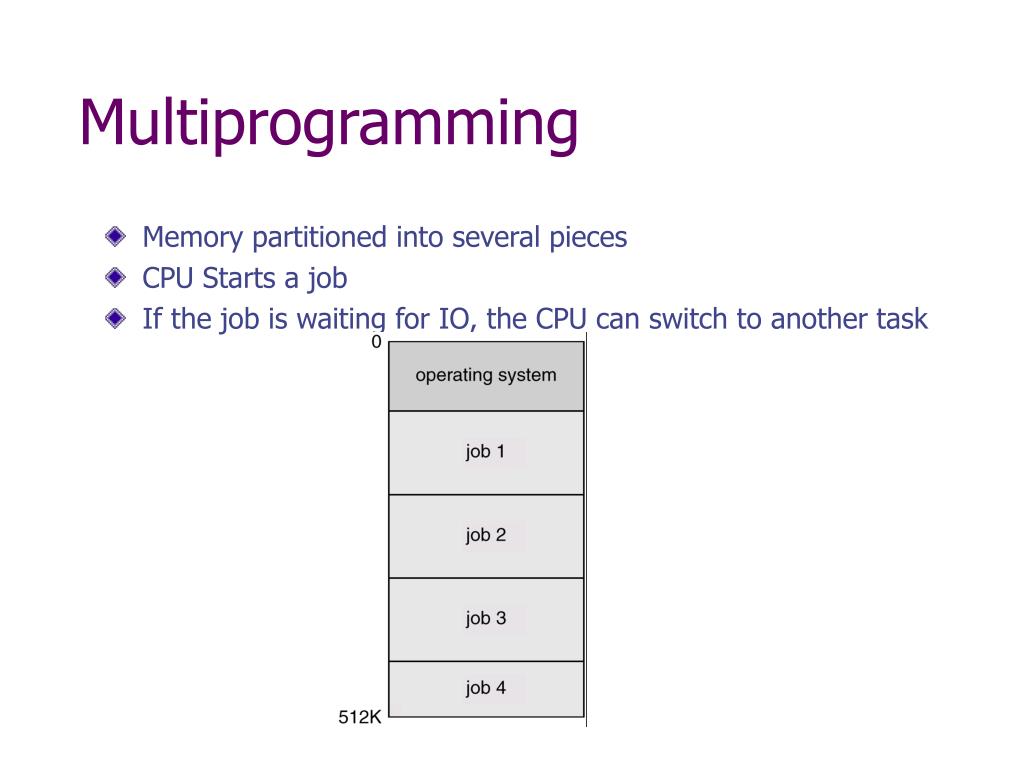 Multiprogramming

Memory partitioned into several pieces
CPU Starts a job
If the job is waiting for IO, the CPU can switch to another task

0

operating system

job 1

job 2

job 3

job 4

512K